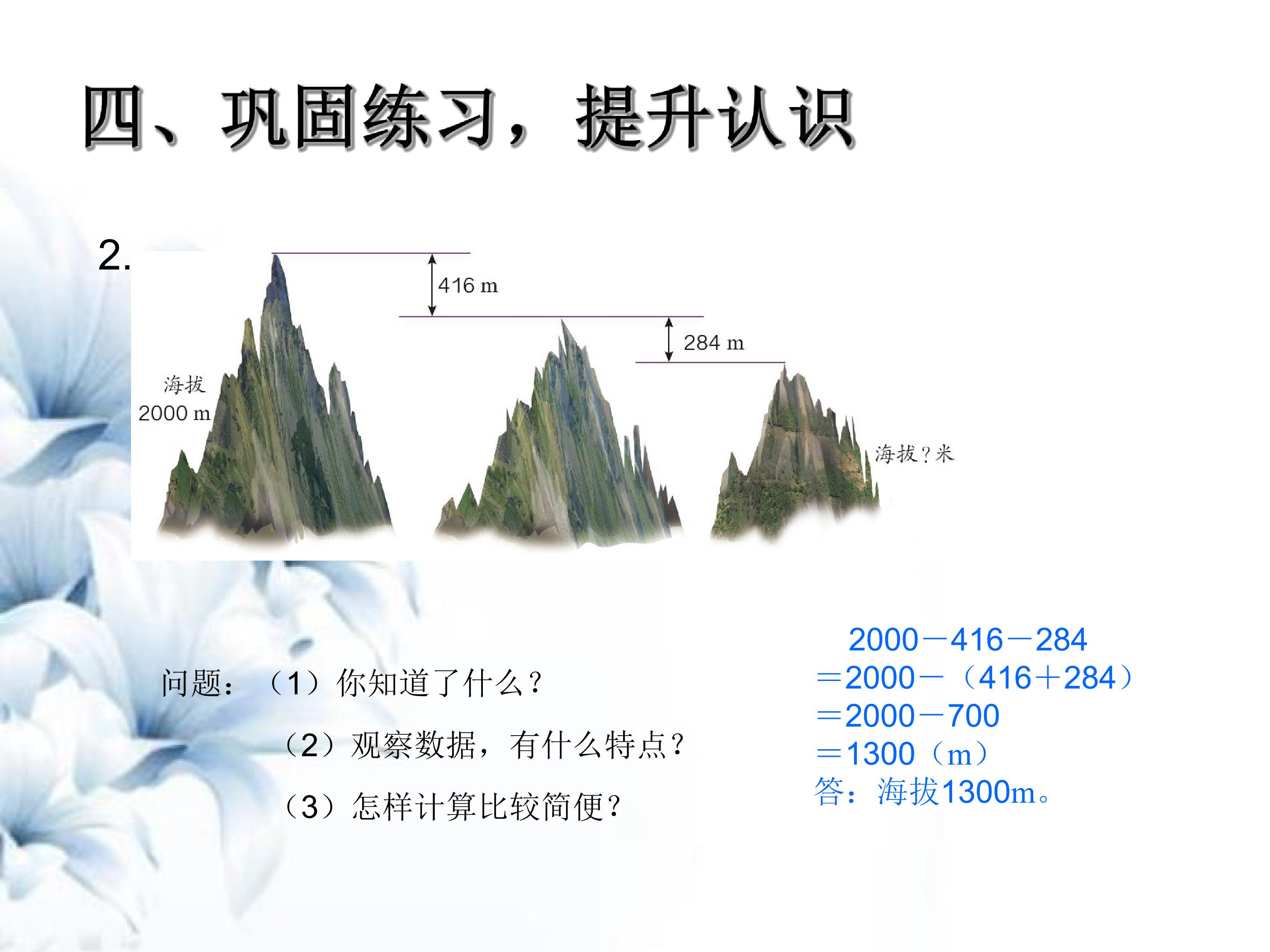 四、巩固练习，提升认识

2.

416 m

284 m

海拔
2000 m

海拔？米

问题：（1）你知道了什么？

（2）观察数据，有什么特点？

（3）怎样计算比较简便？

$2000-416-284$
$=2000-(416+284)$
$=2000-700$
$=1300$（m）
答：海拔1300m。